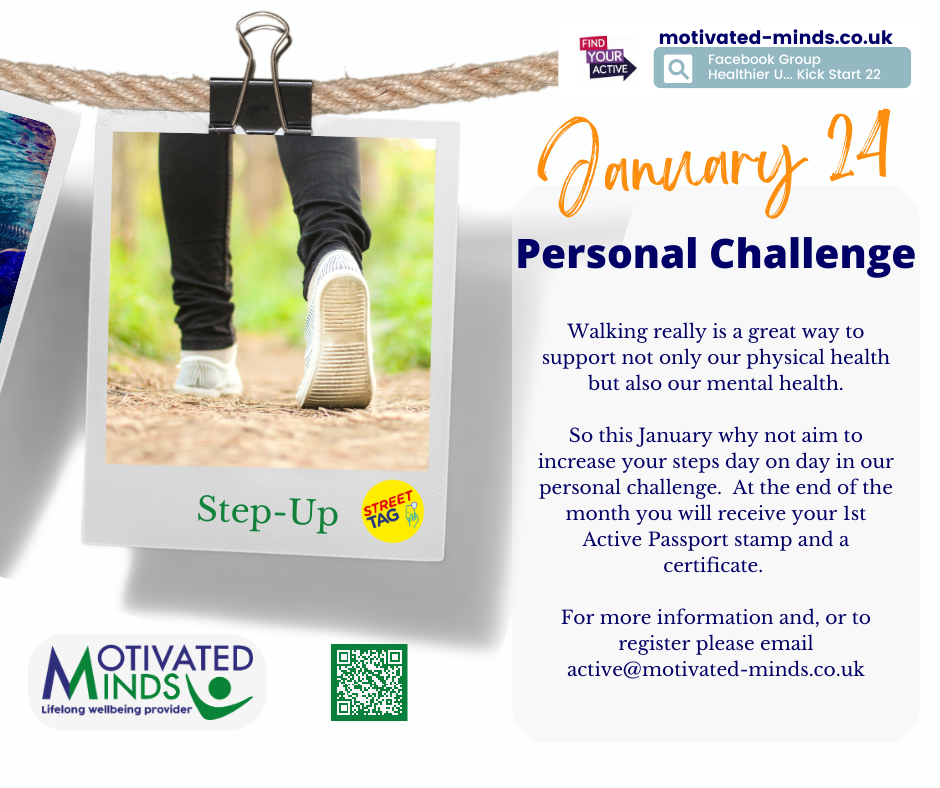 FIND YOUR ACTIVE

motivated-minds.co.uk

Facebook Group
Healthier U... Kick Start 22

January 24

Personal Challenge

Walking really is a great way to support not only our physical health but also our mental health.

So this January why not aim to increase your steps day on day in our personal challenge. At the end of the month you will receive your 1st Active Passport stamp and a certificate.

For more information and, or to register please email active@motivated-minds.co.uk

Step-Up

STREET TAG

MOTIVATED MINDS
Lifelong wellbeing provider